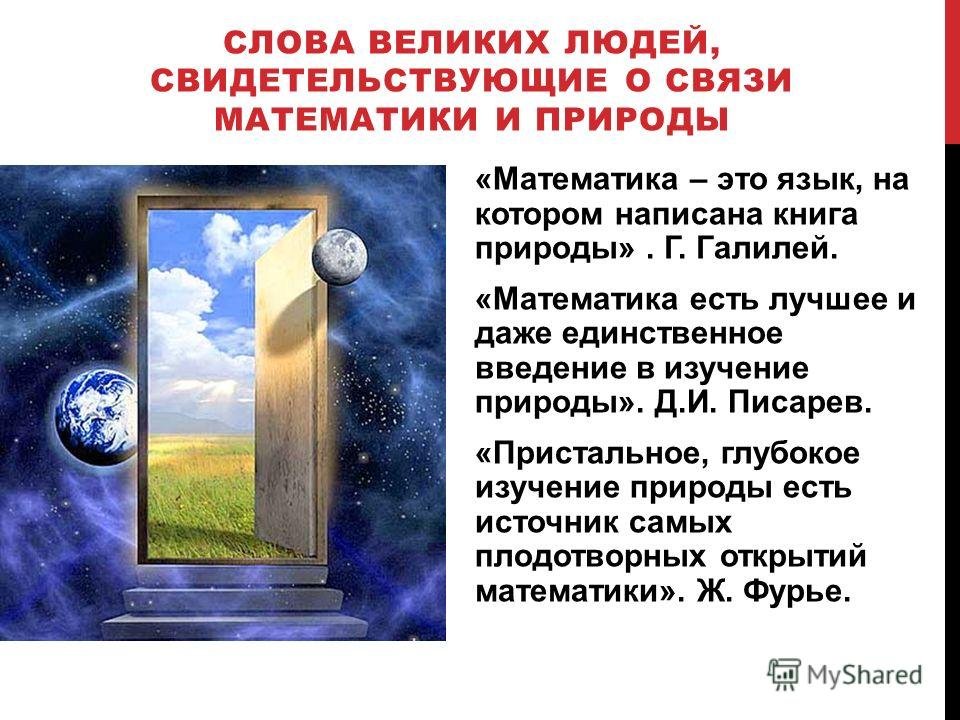 СЛОВА ВЕЛИКИХ ЛЮДЕЙ, СВИДЕТЕЛЬСТВУЮЩИЕ О СВЯЗИ МАТЕМАТИКИ И ПРИРОДЫ

«Математика – это язык, на котором написана книга природы» . Г. Галилей.

«Математика есть лучшее и даже единственное введение в изучение природы». Д.И. Писарев.

«Пристальное, глубокое изучение природы есть источник самых плодотворных открытий математики». Ж. Фурье.

MyShared